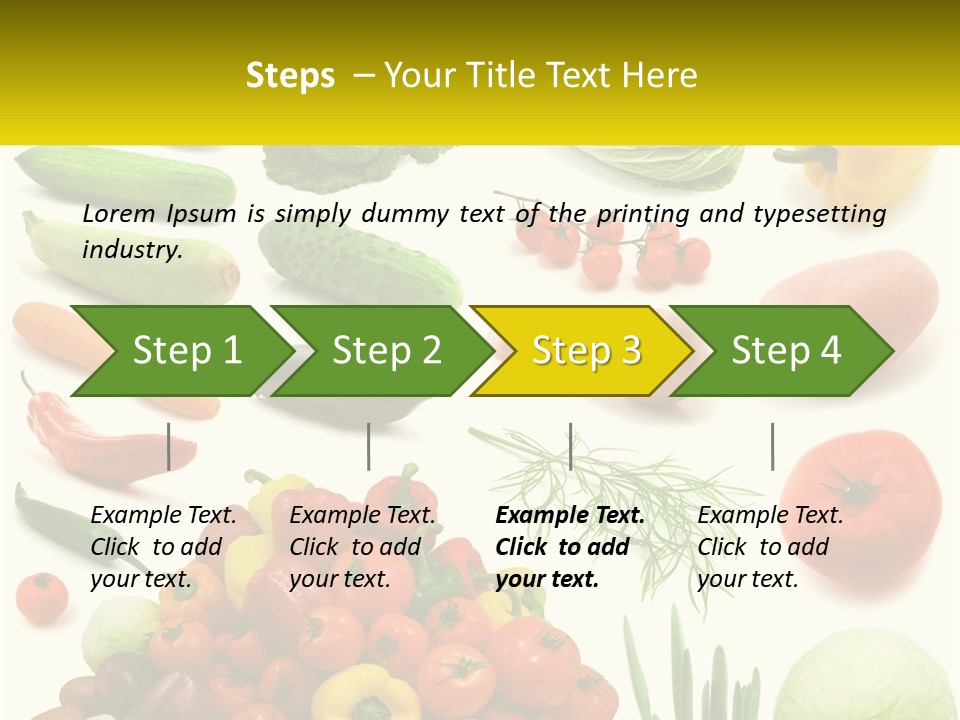 Steps – Your Title Text Here

Lorem Ipsum is simply dummy text of the printing and typesetting industry.

Step 1

Step 2

Step 3

Step 4

Example Text. Click to add your text.

Example Text. Click to add your text.

Example Text. Click to add your text.

Example Text. Click to add your text.